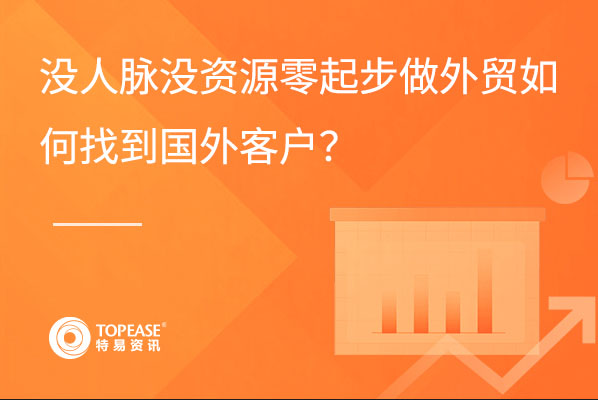 没人脉没资源零起步做外贸如何找到国外客户？

TOPEASE®
特易资讯